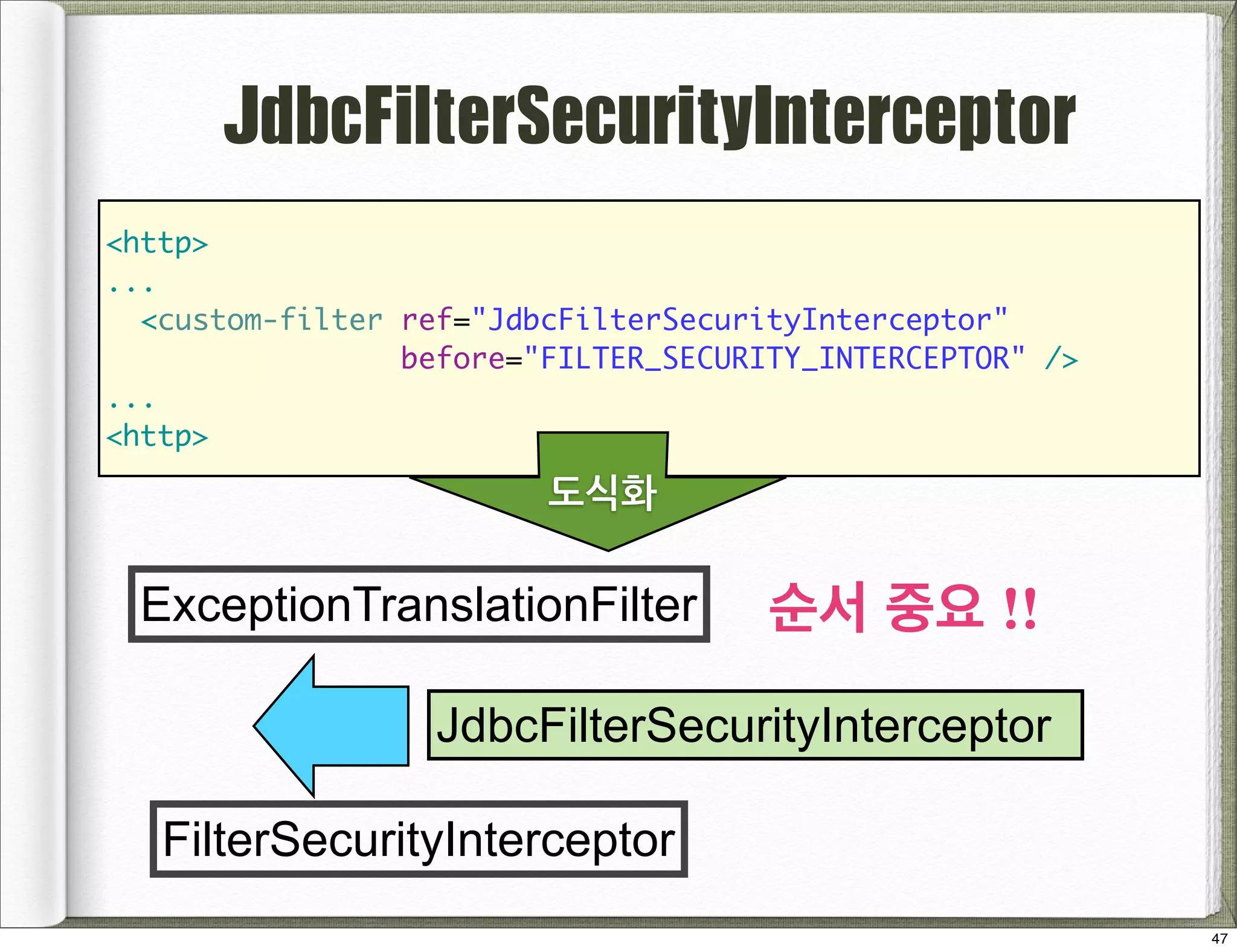 JdbcFilterSecurityInterceptor

<http>
...
  <custom-filter ref="JdbcFilterSecurityInterceptor"
                 before="FILTER_SECURITY_INTERCEPTOR" />
...
<http>

도식화

ExceptionTranslationFilter

순서 중요 !!

JdbcFilterSecurityInterceptor

FilterSecurityInterceptor

47